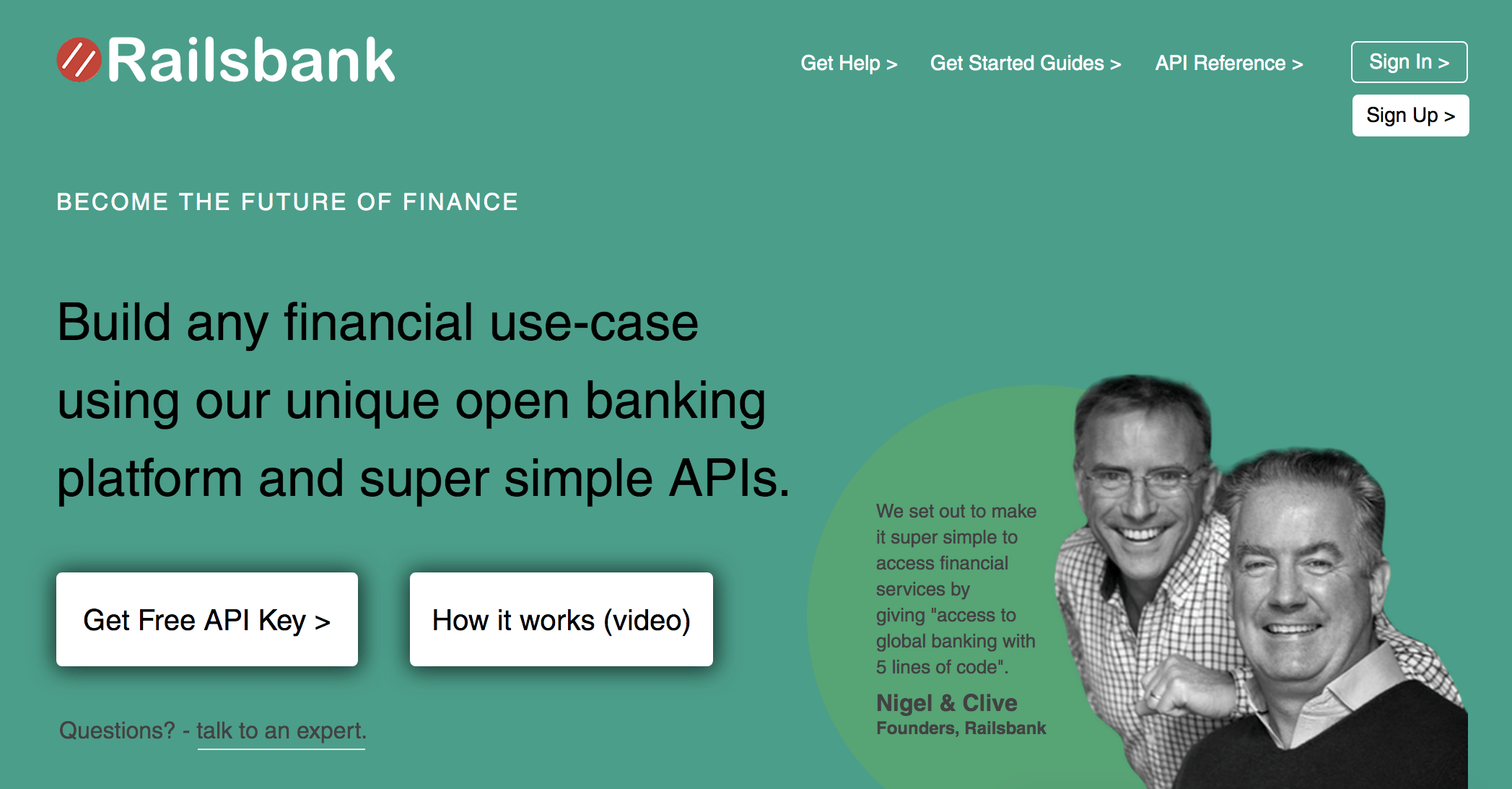 Railsbank

Get Help > Get Started Guides > API Reference >

Sign In >

Sign Up >

BECOME THE FUTURE OF FINANCE

Build any financial use-case using our unique open banking platform and super simple APIs.

Get Free API Key >

How it works (video)

Questions? - talk to an expert.

We set out to make it super simple to access financial services by giving "access to global banking with 5 lines of code".

Nigel & Clive
Founders, Railsbank